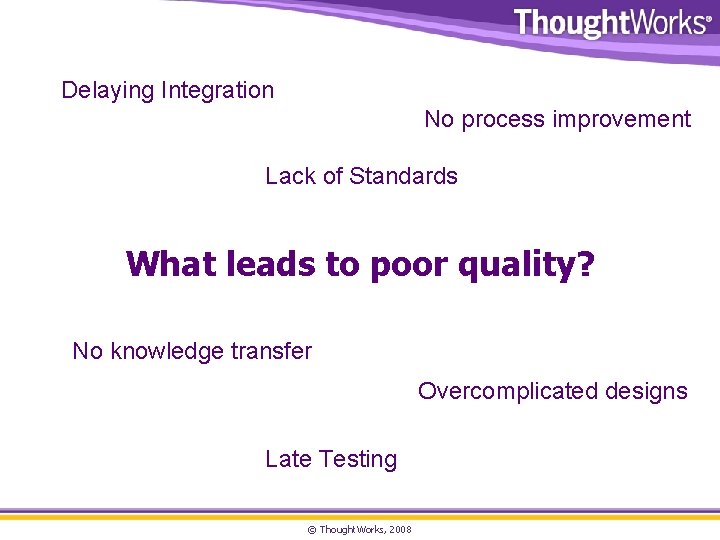 ThoughtWorks®

Delaying Integration

No process improvement

Lack of Standards

What leads to poor quality?

No knowledge transfer

Overcomplicated designs

Late Testing

© ThoughtWorks, 2008